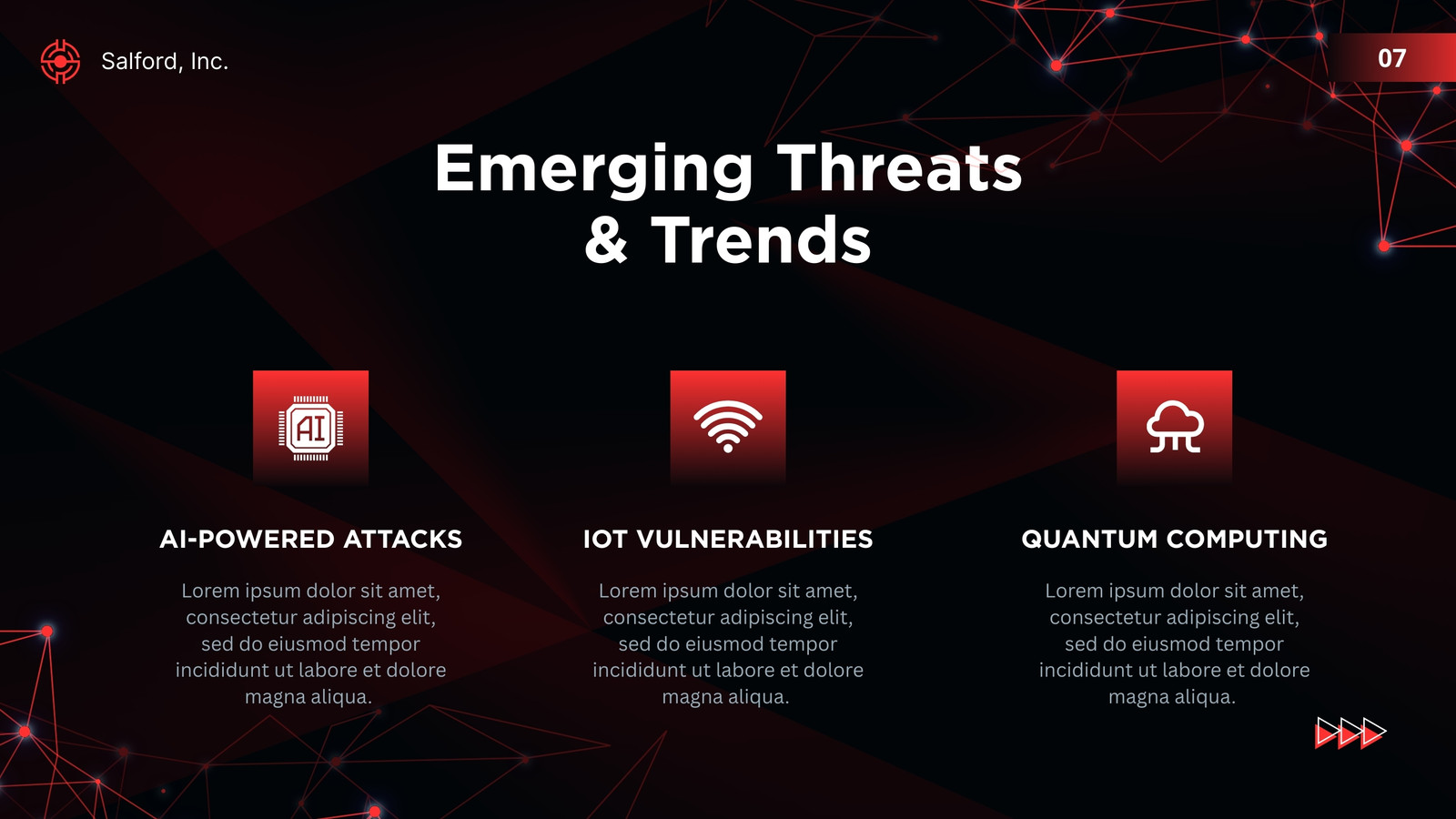 Salford, Inc.

07

Emerging Threats & Trends

AI

AI-POWERED ATTACKS

Lorem ipsum dolor sit amet, consectetur adipiscing elit, sed do eiusmod tempor incididunt ut labore et dolore magna aliqua.

IOT VULNERABILITIES

Lorem ipsum dolor sit amet, consectetur adipiscing elit, sed do eiusmod tempor incididunt ut labore et dolore magna aliqua.

QUANTUM COMPUTING

Lorem ipsum dolor sit amet, consectetur adipiscing elit, sed do eiusmod tempor incididunt ut labore et dolore magna aliqua.